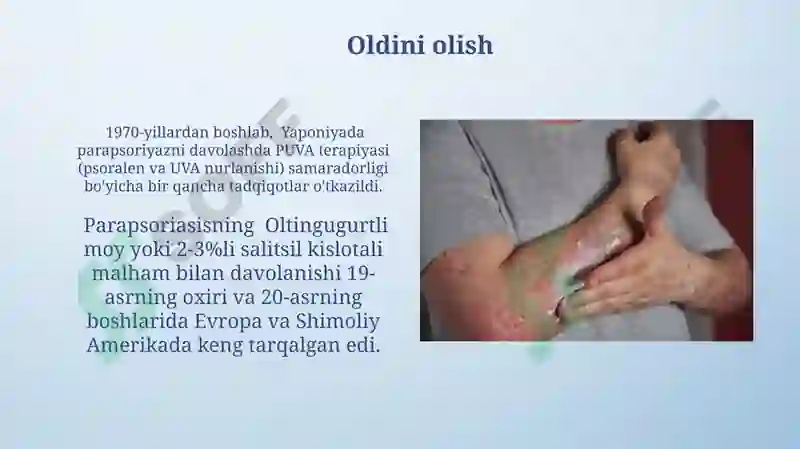 Oldini olish

1970-yillardan boshlab, Yaponiyada parapsoriyazni davolashda PUVA terapiyasi (psoralen va UVA nurlanishi) samaradorligi bo'yicha bir qancha tadqiqotlar o'tkazildi.

Parapsoriasisning Oltingugurtli moy yoki 2-3%li salitsil kislotali malham bilan davolanishi 19-asrning oxiri va 20-asrning boshlarida Evropa va Shimoliy Amerikada keng tarqalgan edi.